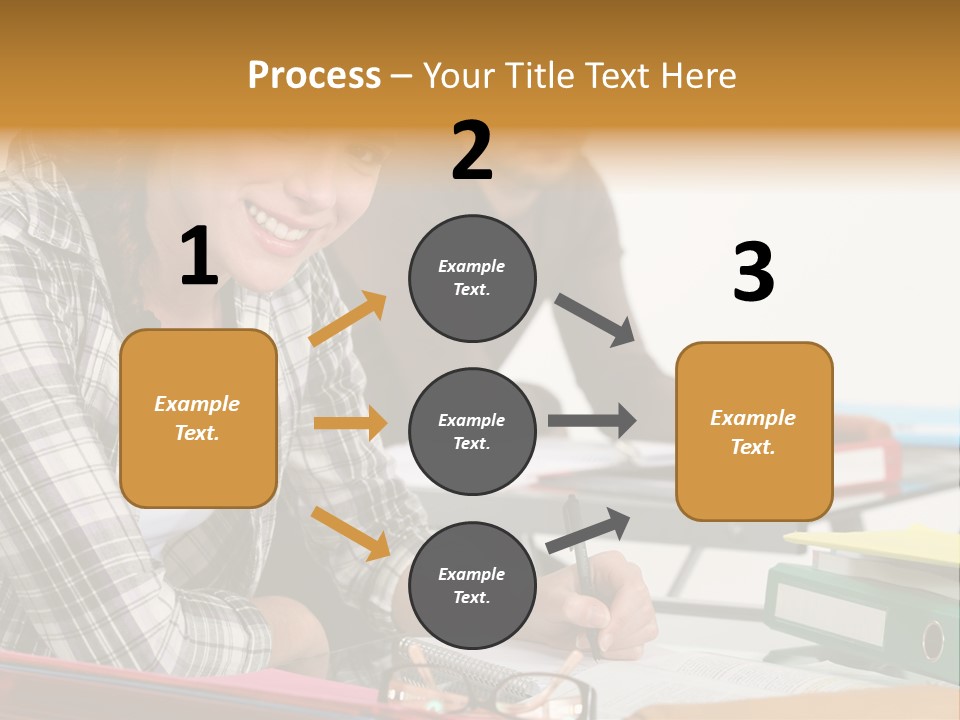 Process – Your Title Text Here

1

Example Text.

2

Example Text.

Example Text.

Example Text.

3

Example Text.